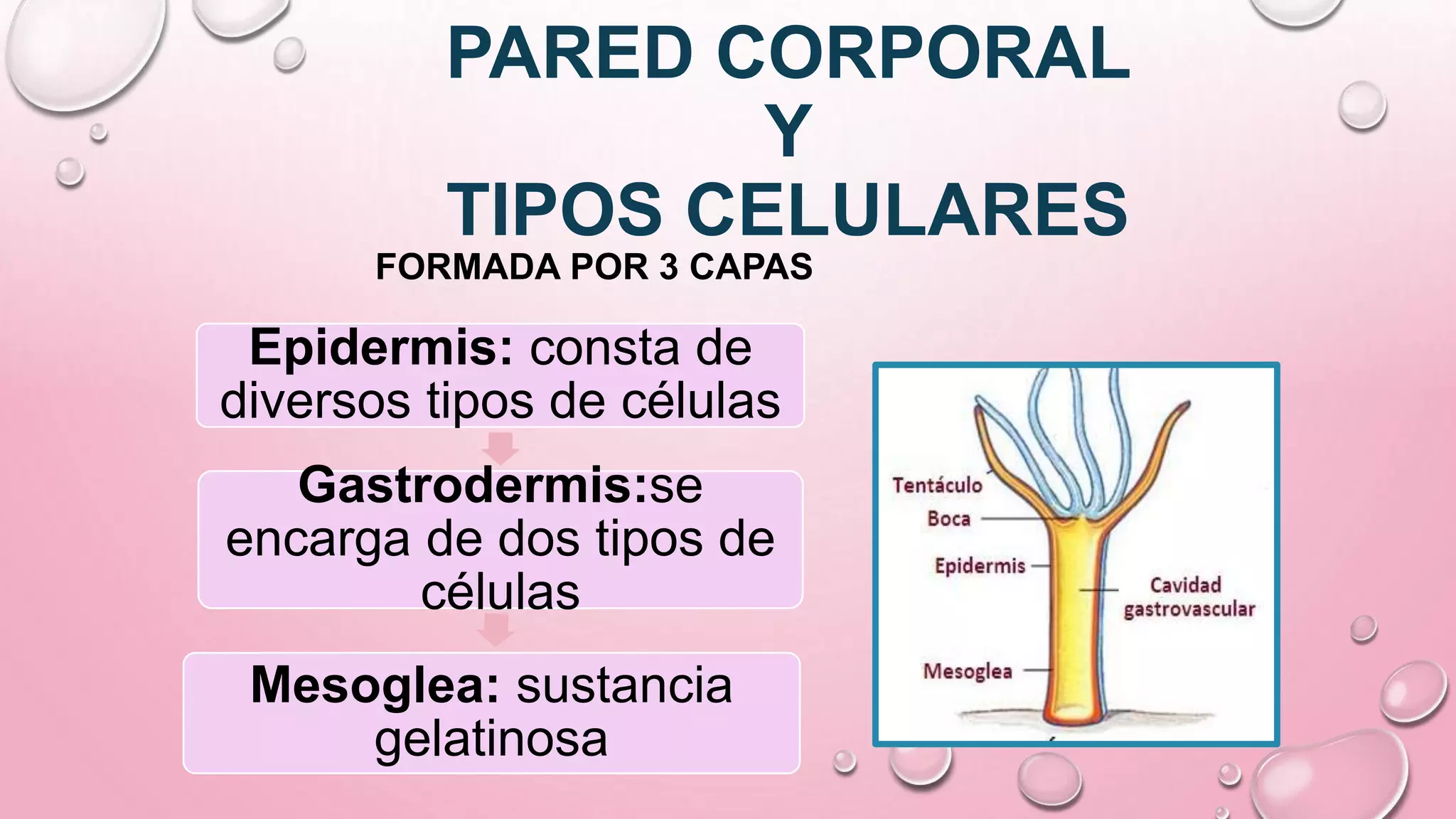 PARED CORPORAL
Y
TIPOS CELULARES

FORMADA POR 3 CAPAS

Epidermis: consta de diversos tipos de células

Gastrodermis:se encarga de dos tipos de células

Mesoglea: sustancia gelatinosa

Tentáculo
Boca
Epidermis
Cavidad gastrovascular
Mesoglea